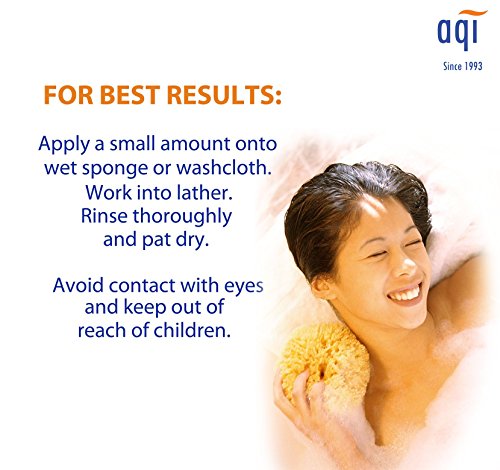 aqi
Since 1993

FOR BEST RESULTS:

Apply a small amount onto wet sponge or washcloth. Work into lather. Rinse thoroughly and pat dry.

Avoid contact with eyes and keep out of reach of children.